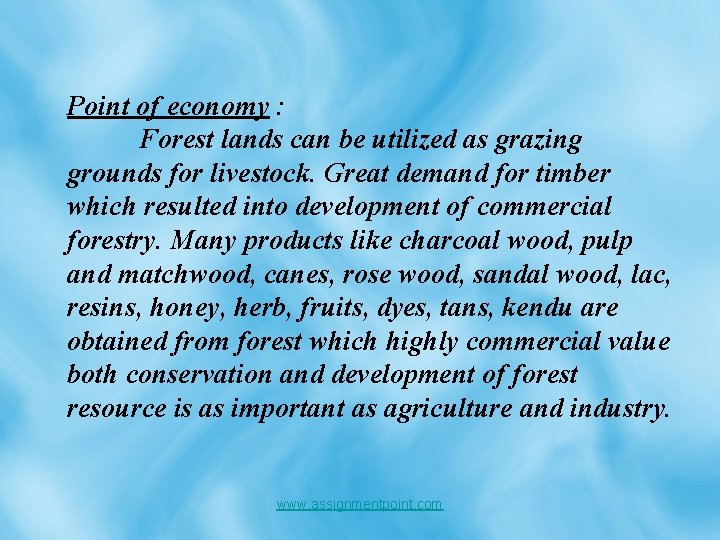 Point of economy :

Forest lands can be utilized as grazing grounds for livestock. Great demand for timber which resulted into development of commercial forestry. Many products like charcoal wood, pulp and matchwood, canes, rose wood, sandal wood, lac, resins, honey, herb, fruits, dyes, tans, kendu are obtained from forest which highly commercial value both conservation and development of forest resource is as important as agriculture and industry.

www.assignmentpoint.com